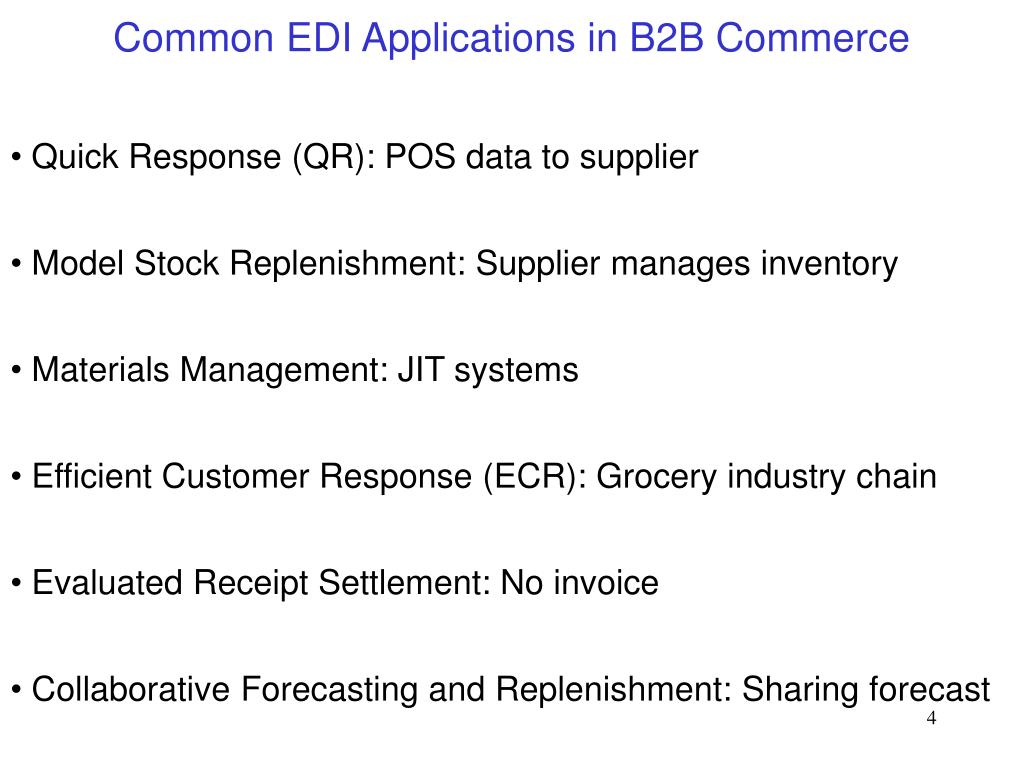 Common EDI Applications in B2B Commerce

• Quick Response (QR): POS data to supplier

• Model Stock Replenishment: Supplier manages inventory

• Materials Management: JIT systems

• Efficient Customer Response (ECR): Grocery industry chain

• Evaluated Receipt Settlement: No invoice

• Collaborative Forecasting and Replenishment: Sharing forecast

4